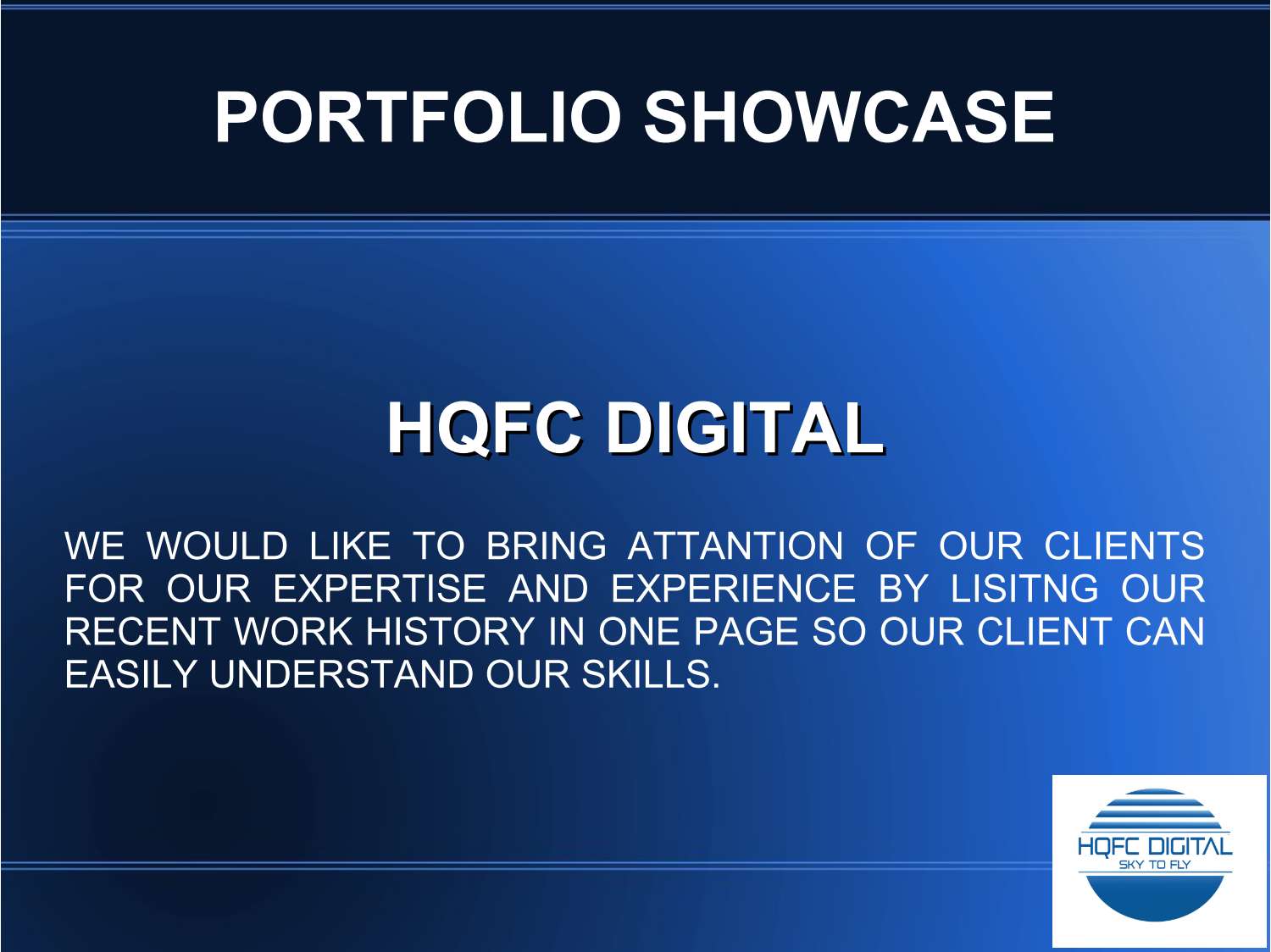 PORTFOLIO SHOWCASE

HQFC DIGITAL

WE WOULD LIKE TO BRING ATTANTION OF OUR CLIENTS FOR OUR EXPERTISE AND EXPERIENCE BY LISITNG OUR RECENT WORK HISTORY IN ONE PAGE SO OUR CLIENT CAN EASILY UNDERSTAND OUR SKILLS.

HQFC DIGITAL
SKY TO FLY